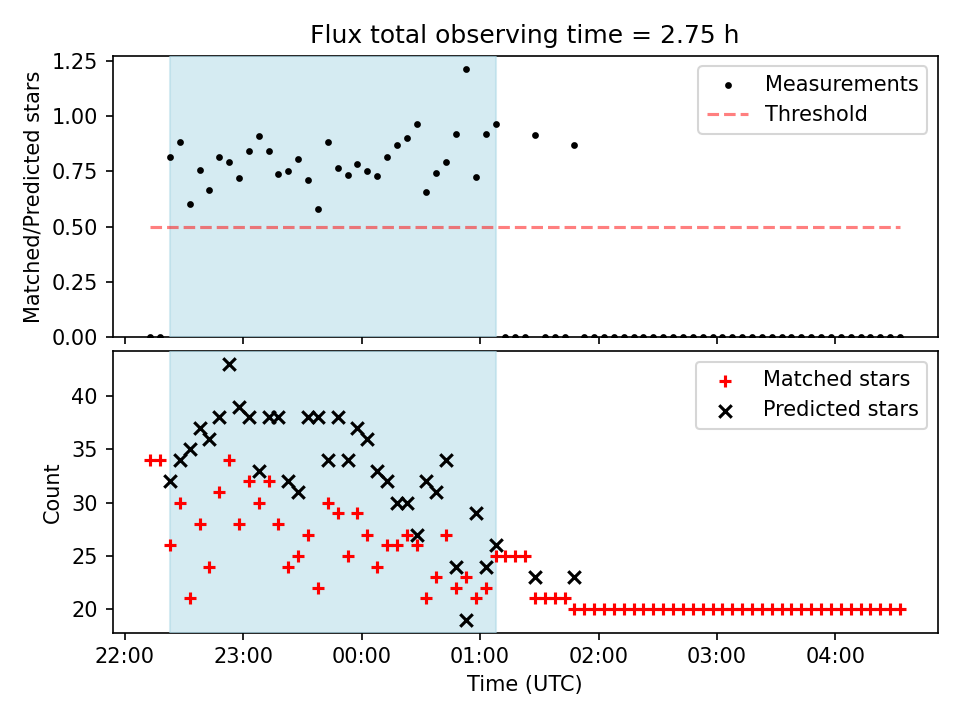 Flux total observing time = 2.75 h

Matched/Predicted stars

1.25
1.00
0.75
0.50
0.25
0.00

Measurements
Threshold

Count

40
35
30
25
20

Matched stars
Predicted stars

22:00
23:00
00:00
01:00
02:00
03:00
04:00

Time (UTC)